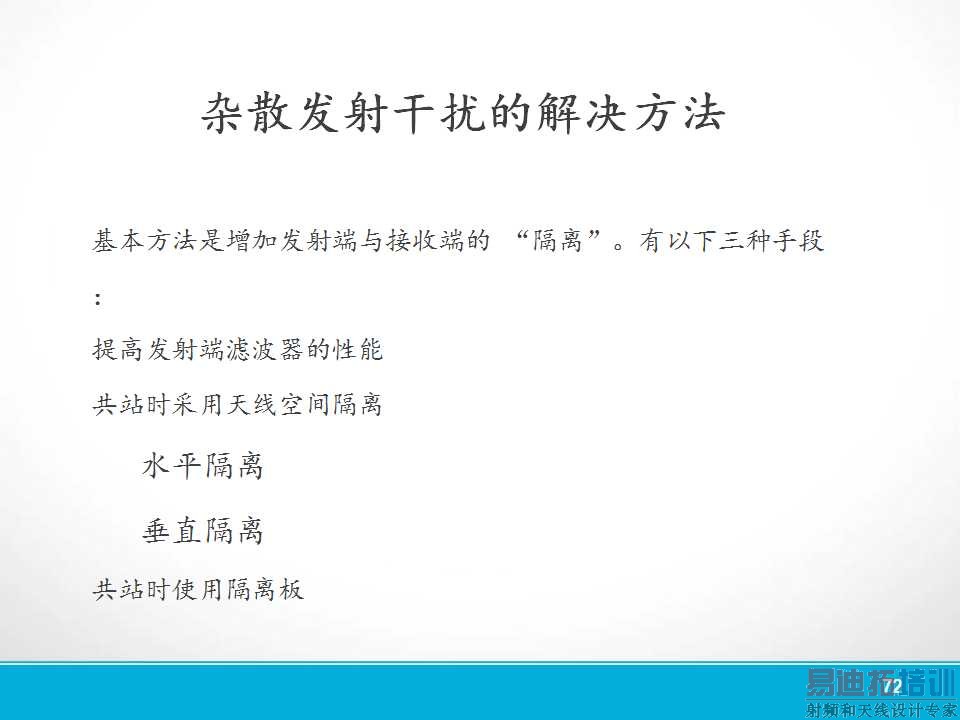 杂散发射干扰的解决方法

基本方法是增加发射端与接收端的 “隔离”。有以下三种手段：

提高发射端滤波器的性能

共站时采用天线空间隔离

水平隔离

垂直隔离

共站时使用隔离板

72

易迪拓培训
射频和天线设计专家